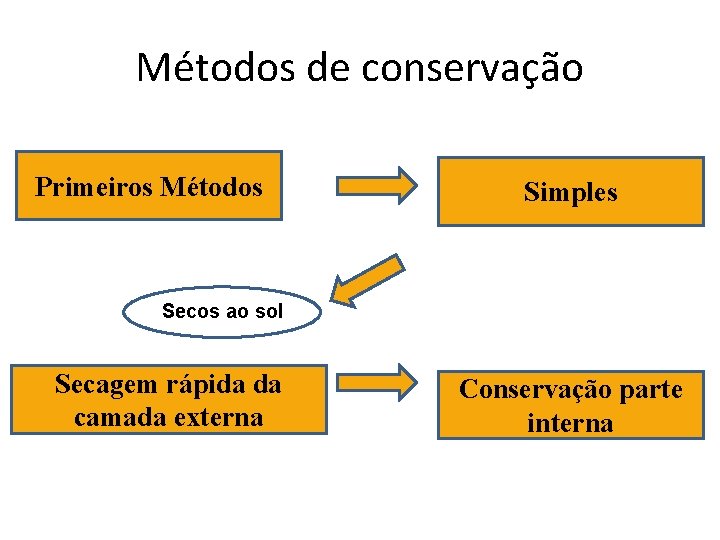 Métodos de conservação

Primeiros Métodos

Simples

Secos ao sol

Secagem rápida da camada externa

Conservação parte interna